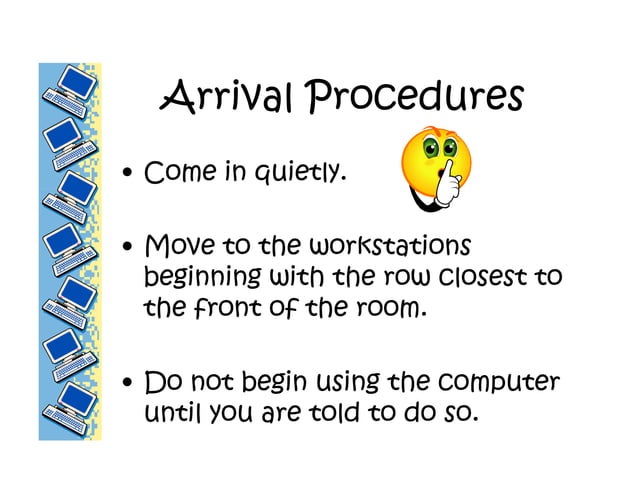 Arrival Procedures

• Come in quietly.

• Move to the workstations beginning with the row closest to the front of the room.

• Do not begin using the computer until you are told to do so.